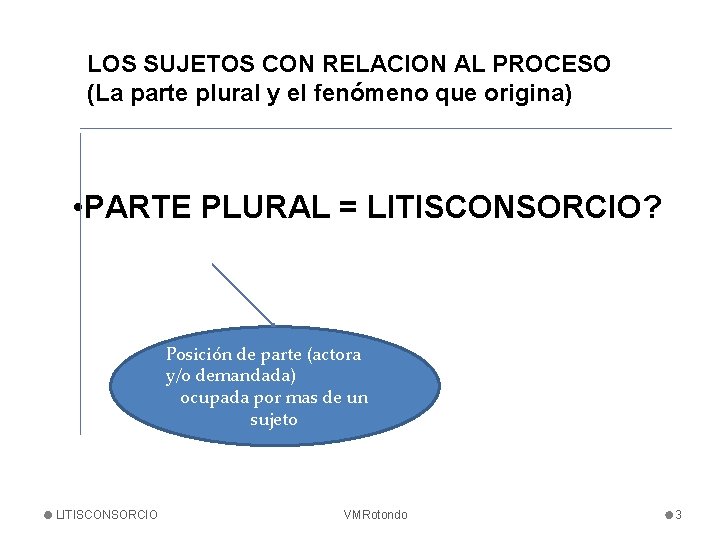 LOS SUJETOS CON RELACION AL PROCESO
(La parte plural y el fenómeno que origina)

•PARTE PLURAL = LITISCONSORCIO?

Posición de parte (actora y/o demandada) ocupada por mas de un sujeto

LITISCONSORCIO

VMRotondo

3